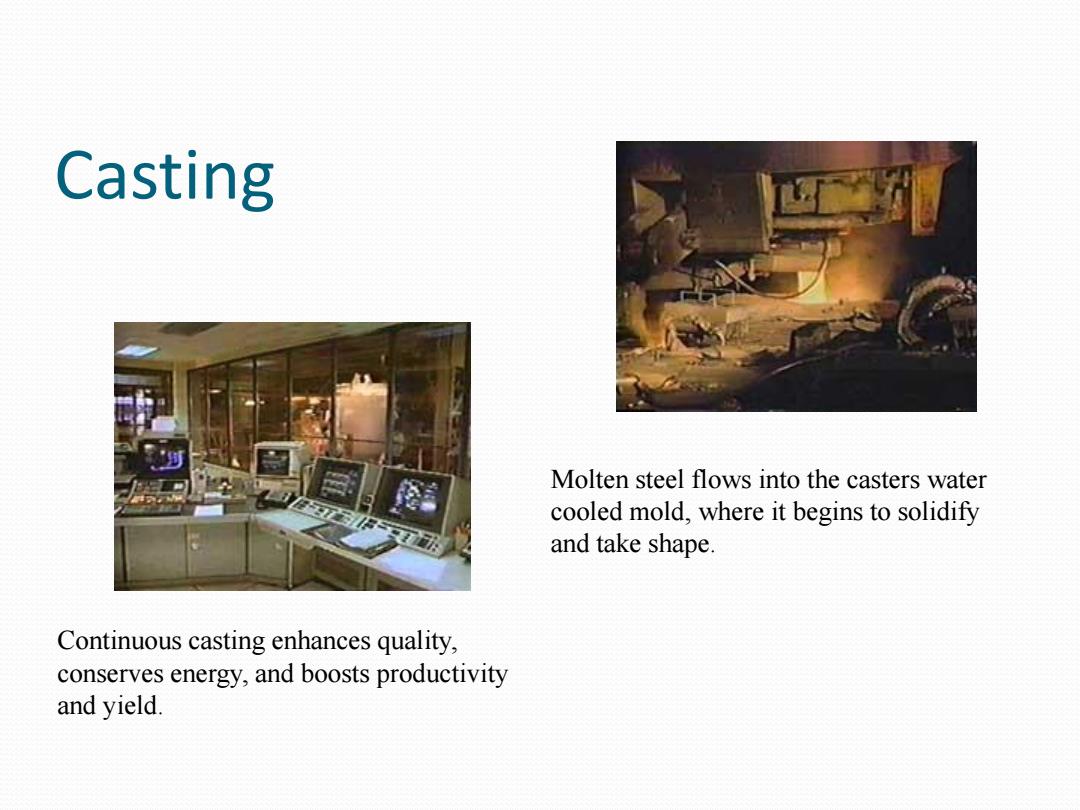 Casting

Molten steel flows into the casters water cooled mold, where it begins to solidify and take shape.

Continuous casting enhances quality, conserves energy, and boosts productivity and yield.